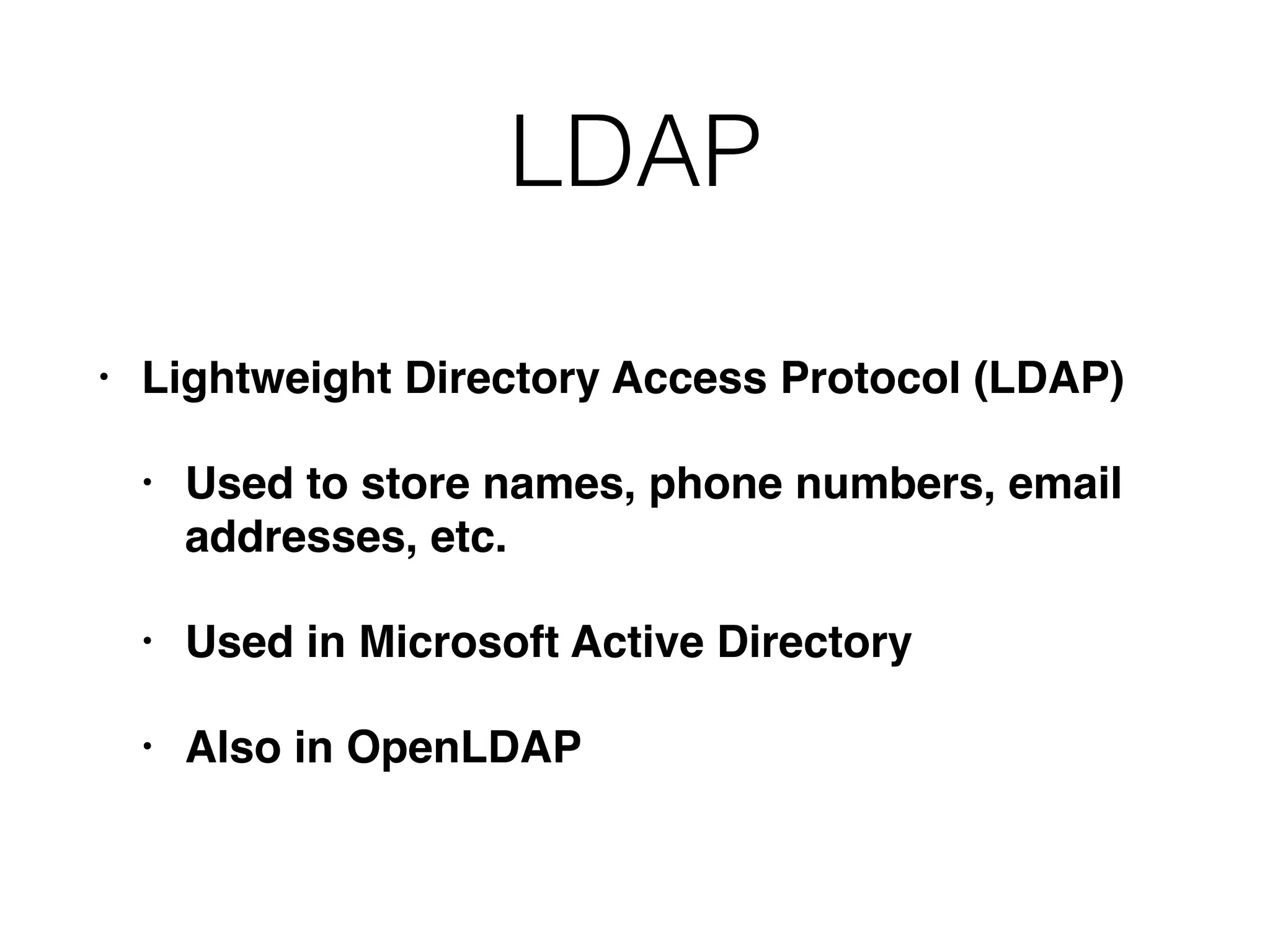 LDAP

• Lightweight Directory Access Protocol (LDAP)

• Used to store names, phone numbers, email addresses, etc.

• Used in Microsoft Active Directory

• Also in OpenLDAP